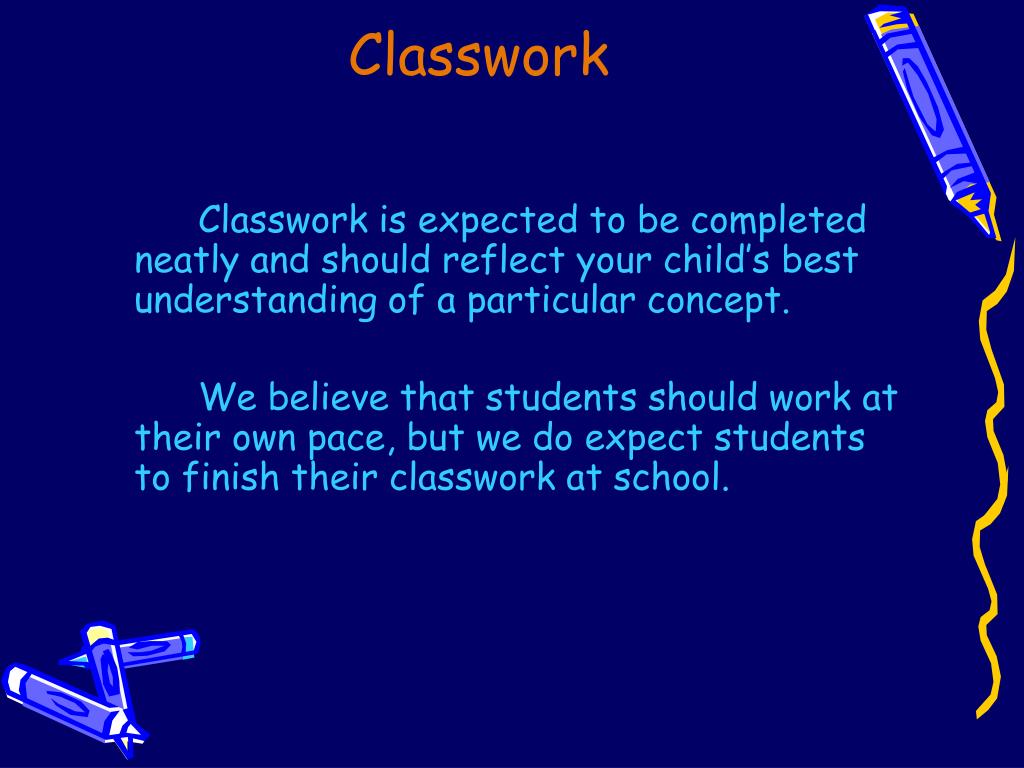 Classwork

Classwork is expected to be completed neatly and should reflect your child's best understanding of a particular concept.

We believe that students should work at their own pace, but we do expect students to finish their classwork at school.